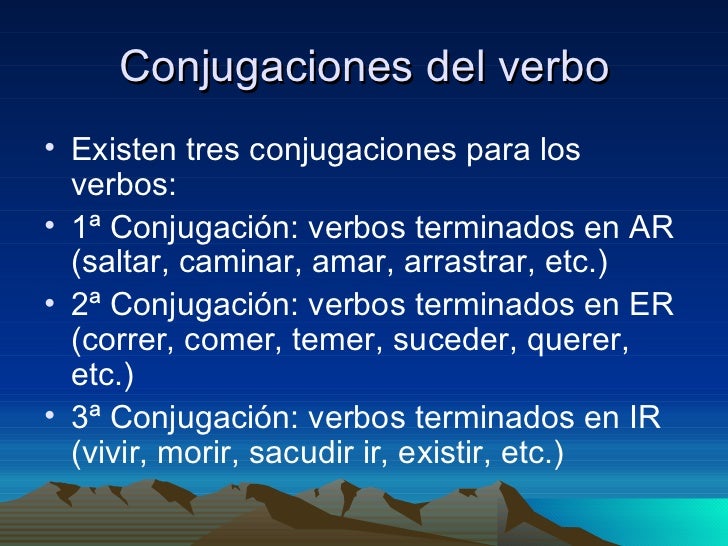 Conjugaciones del verbo

• Existen tres conjugaciones para los verbos:

• 1ª Conjugación: verbos terminados en AR (saltar, caminar, amar, arrastrar, etc.)

• 2ª Conjugación: verbos terminados en ER (correr, comer, temer, suceder, querer, etc.)

• 3ª Conjugación: verbos terminados en IR (vivir, morir, sacudir ir, existir, etc.)